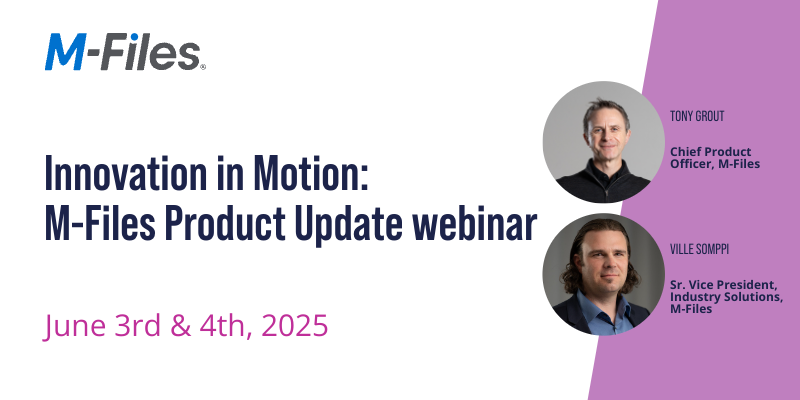 M-Files®

Innovation in Motion:
M-Files Product Update webinar

June 3rd & 4th, 2025

TONY GROUT

Chief Product Officer, M-Files

VILLE SOMPPI

Sr. Vice President, Industry Solutions, M-Files